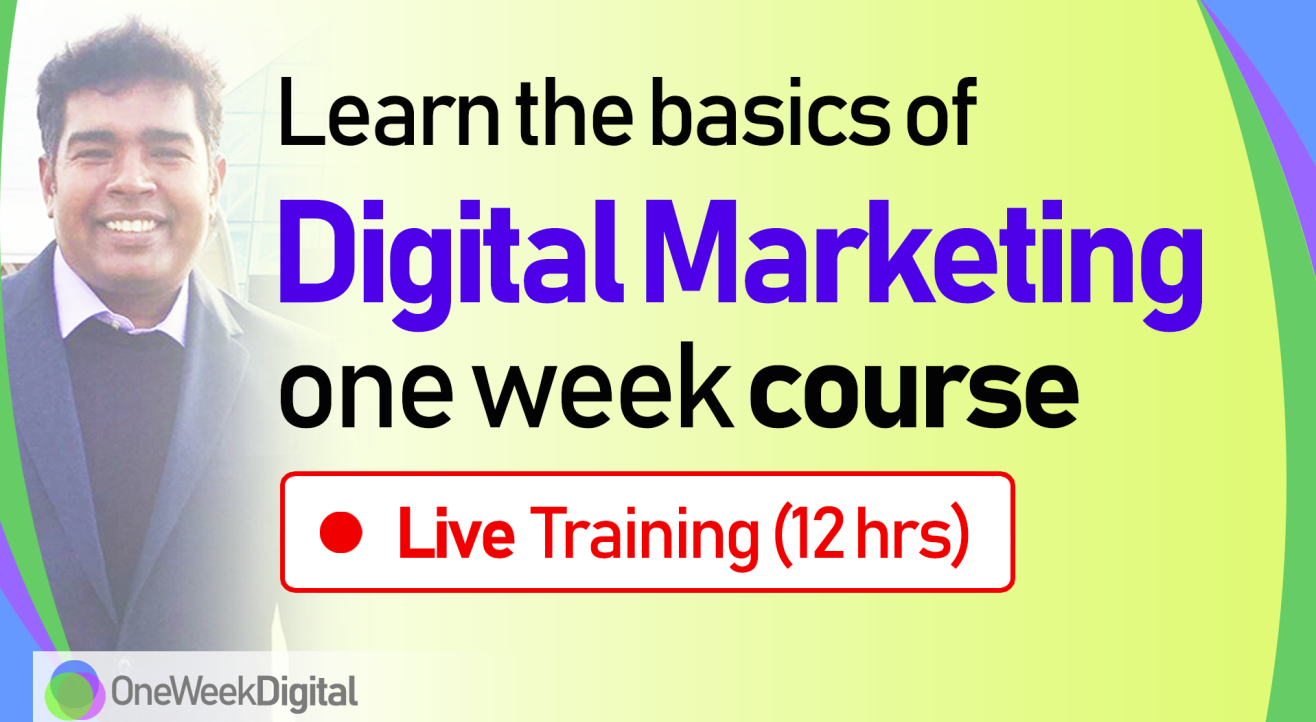 Learn the basics of
Digital Marketing
one week course

Live Training (12 hrs)

OneWeekDigital